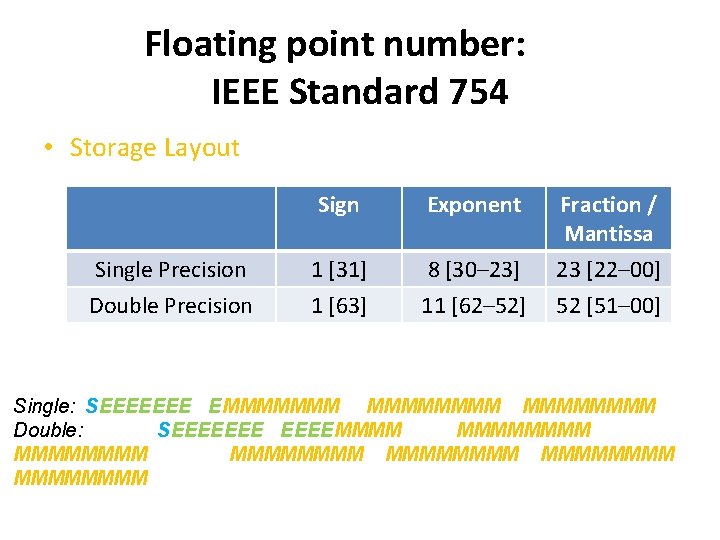 Floating point number:
IEEE Standard 754

• Storage Layout

| | Sign | Exponent | Fraction / Mantissa |
|---|---|---|---|
| Single Precision | 1 [31] | 8 [30–23] | 23 [22–00] |
| Double Precision | 1 [63] | 11 [62–52] | 52 [51–00] |

Single: SEEEEEEE EMMMMMMM MMMMMMMM MMMMMMMM
Double: SEEEEEEE EEEEMMMM MMMMMMMM MMMMMMMM MMMMMMMM MMMMMMMM MMMMMMMM MMMMMMMM